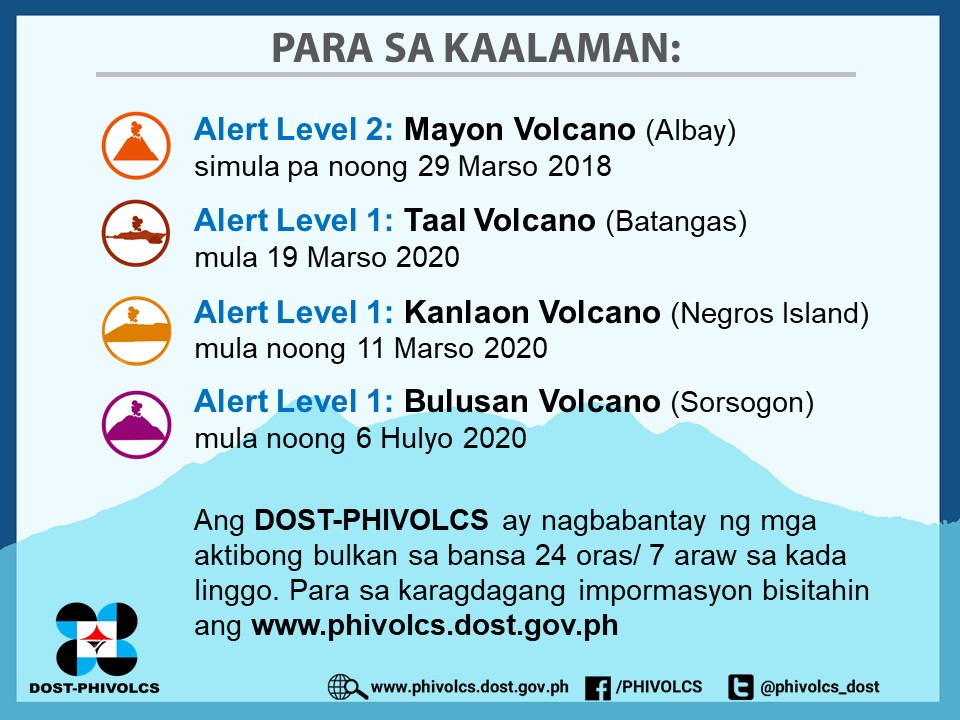 PARA SA KAALAMAN:

Alert Level 2: Mayon Volcano (Albay) simula pa noong 29 Marso 2018

Alert Level 1: Taal Volcano (Batangas) mula 19 Marso 2020

Alert Level 1: Kanlaon Volcano (Negros Island) mula noong 11 Marso 2020

Alert Level 1: Bulusan Volcano (Sorsogon) mula noong 6 Hulyo 2020

Ang DOST-PHIVOLCS ay nagbabantay ng mga aktibong bulkan sa bansa 24 oras/ 7 araw sa kada linggo. Para sa karagdagang impormasyon bisitahin ang www.phivolcs.dost.gov.ph

DOST-PHIVOLCS

www.phivolcs.dost.gov.ph /PHIVOLCS @phivolcs_dost